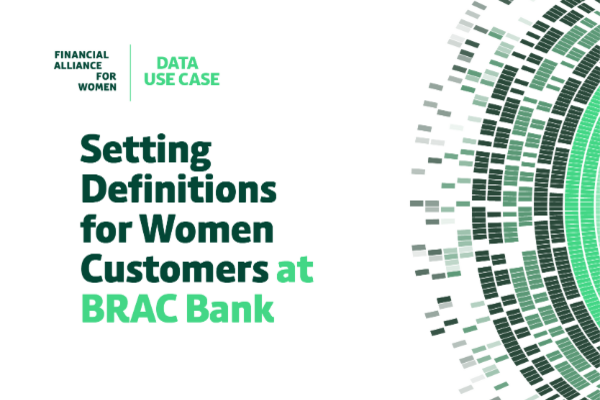 FINANCIAL ALLIANCE FOR WOMEN

DATA USE CASE

Setting Definitions for Women Customers at BRAC Bank